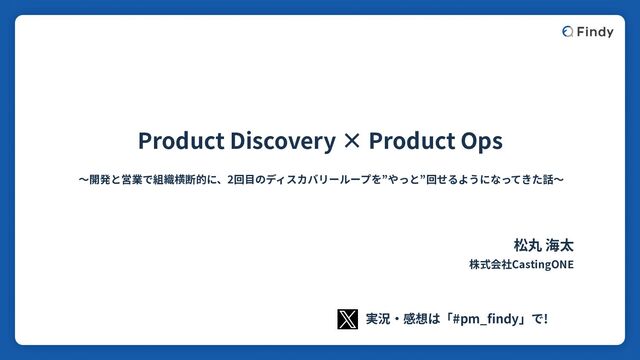 Findy

Product Discovery × Product Ops

〜開発と営業で組織横断的に、2回目のディスカバリーループを”やっと”回せるようになってきた話〜

松丸 海太
株式会社CastingONE

実況・感想は「#pm_findy」で!